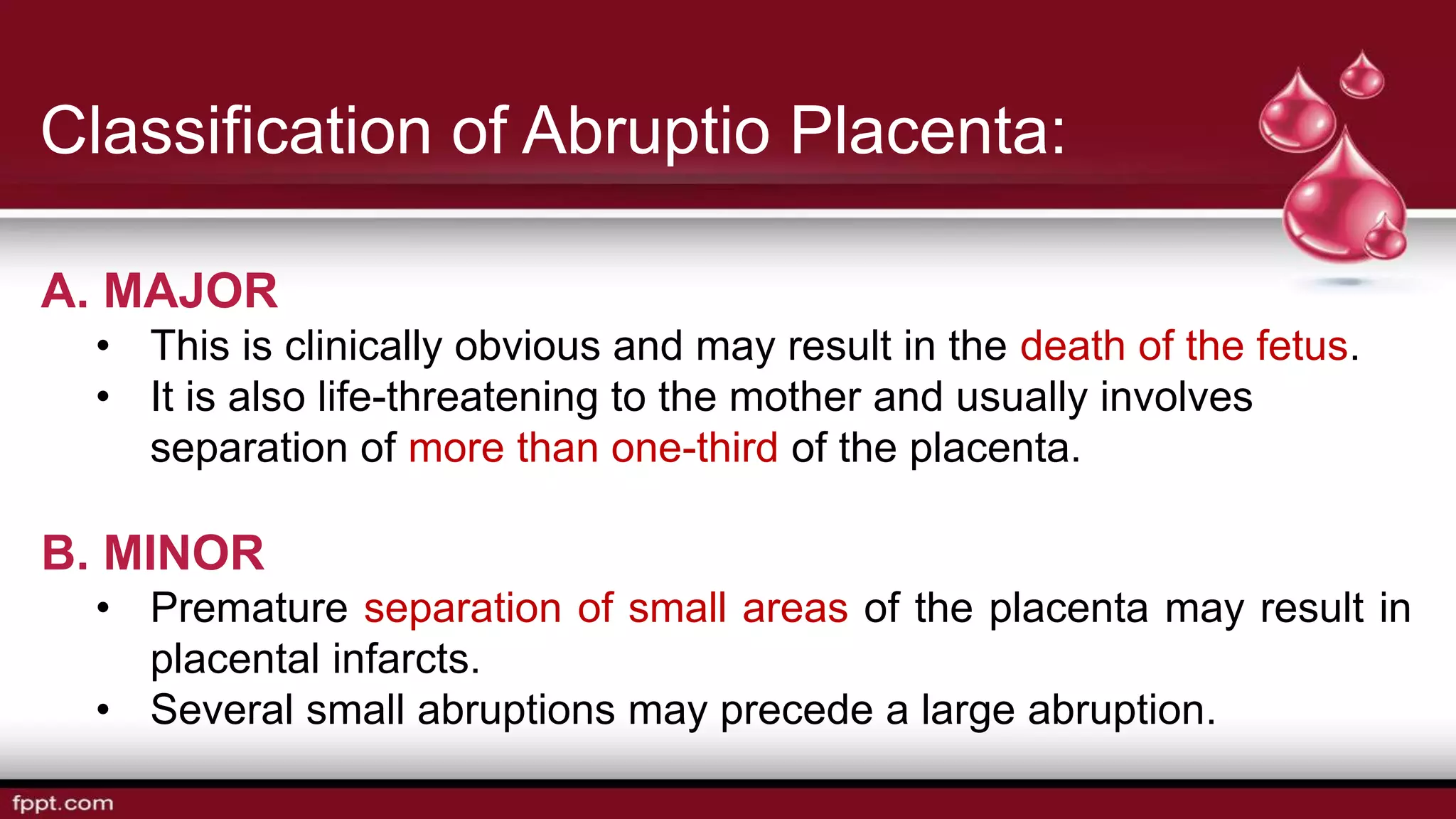 Classification of Abruptio Placenta:

A. MAJOR

• This is clinically obvious and may result in the death of the fetus.
• It is also life-threatening to the mother and usually involves separation of more than one-third of the placenta.

B. MINOR

• Premature separation of small areas of the placenta may result in placental infarcts.
• Several small abruptions may precede a large abruption.

fppt.com